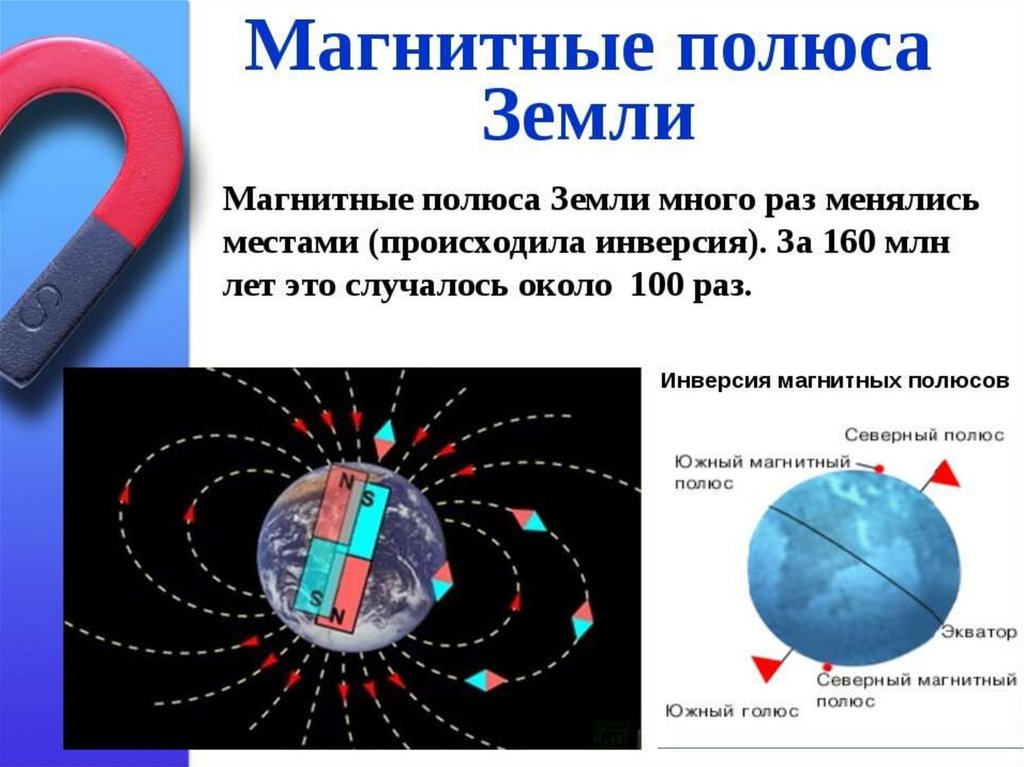 Магнитные полюса Земли

Магнитные полюса Земли много раз менялись местами (происходила инверсия). За 160 млн лет это случалось около 100 раз.

S

N
S
S
N

Инверсия магнитных полюсов

Северный полюс
Южный магнитный полюс
Экватор
Северный магнитный полюс
Южный голюс